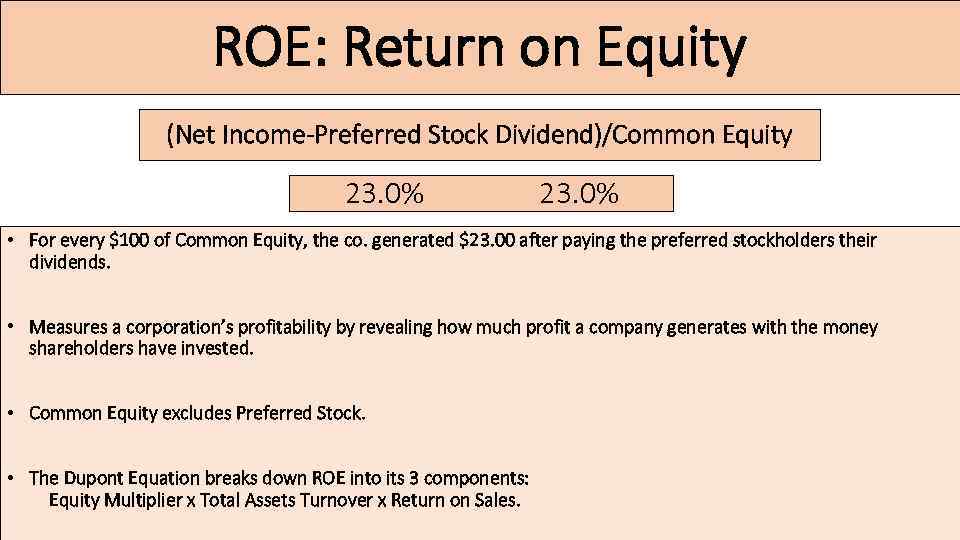 ROE: Return on Equity

(Net Income-Preferred Stock Dividend)/Common Equity

23.0% 23.0%

• For every \$100 of Common Equity, the co. generated \$23.00 after paying the preferred stockholders their dividends.

• Measures a corporation's profitability by revealing how much profit a company generates with the money shareholders have invested.

• Common Equity excludes Preferred Stock.

• The Dupont Equation breaks down ROE into its 3 components:
Equity Multiplier x Total Assets Turnover x Return on Sales.